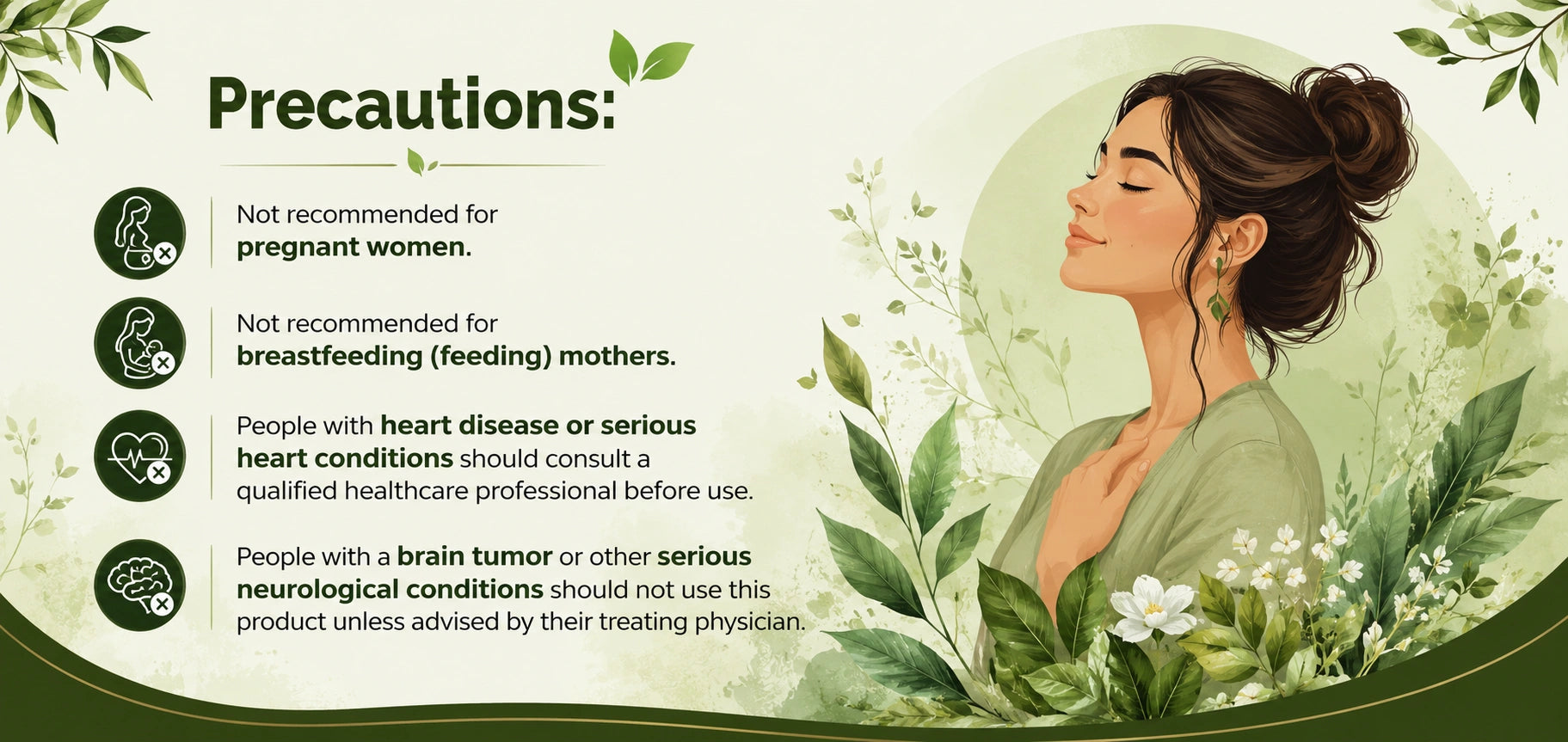 Precautions:

Not recommended for pregnant women.

Not recommended for breastfeeding (feeding) mothers.

People with heart disease or serious heart conditions should consult a qualified healthcare professional before use.

People with a brain tumor or other serious neurological conditions should not use this product unless advised by their treating physician.